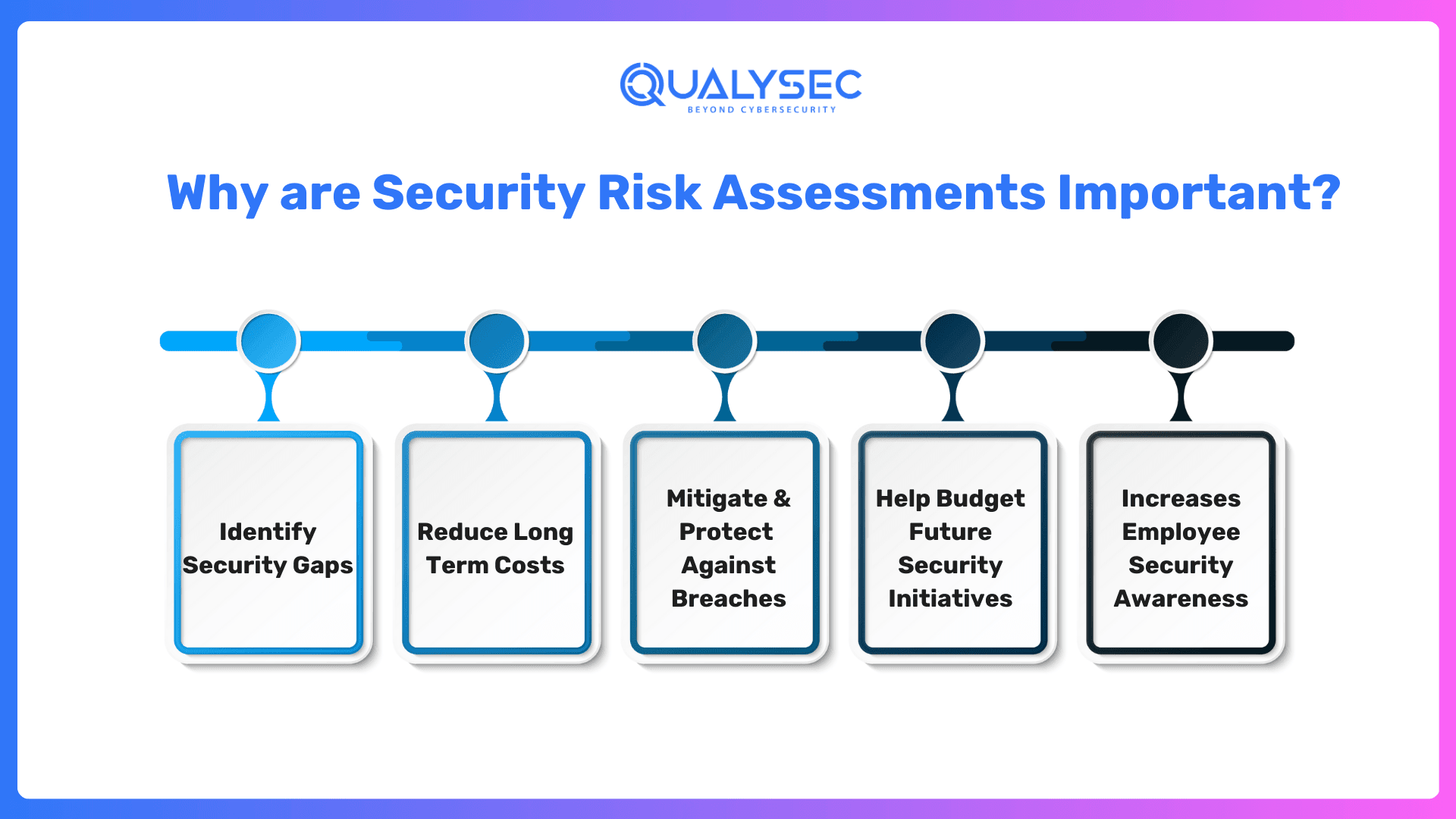 QUALYSEC
BEYOND CYBERSECURITY

Why are Security Risk Assessments Important?

Identify Security Gaps

Reduce Long Term Costs

Mitigate & Protect Against Breaches

Help Budget Future Security Initiatives

Increases Employee Security Awareness